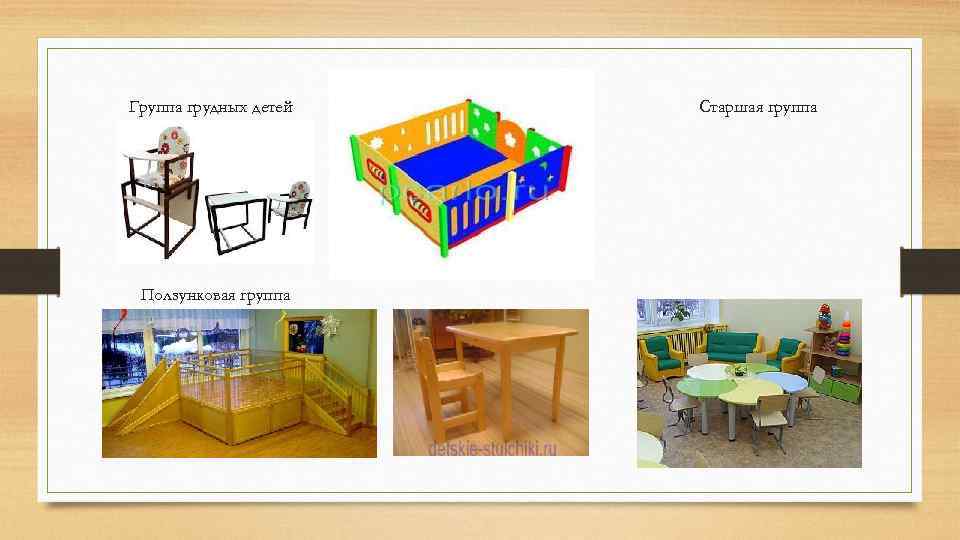 Группа грудных детей

Старшая группа

Ползунковая группа

detskie-stulchiki.ru